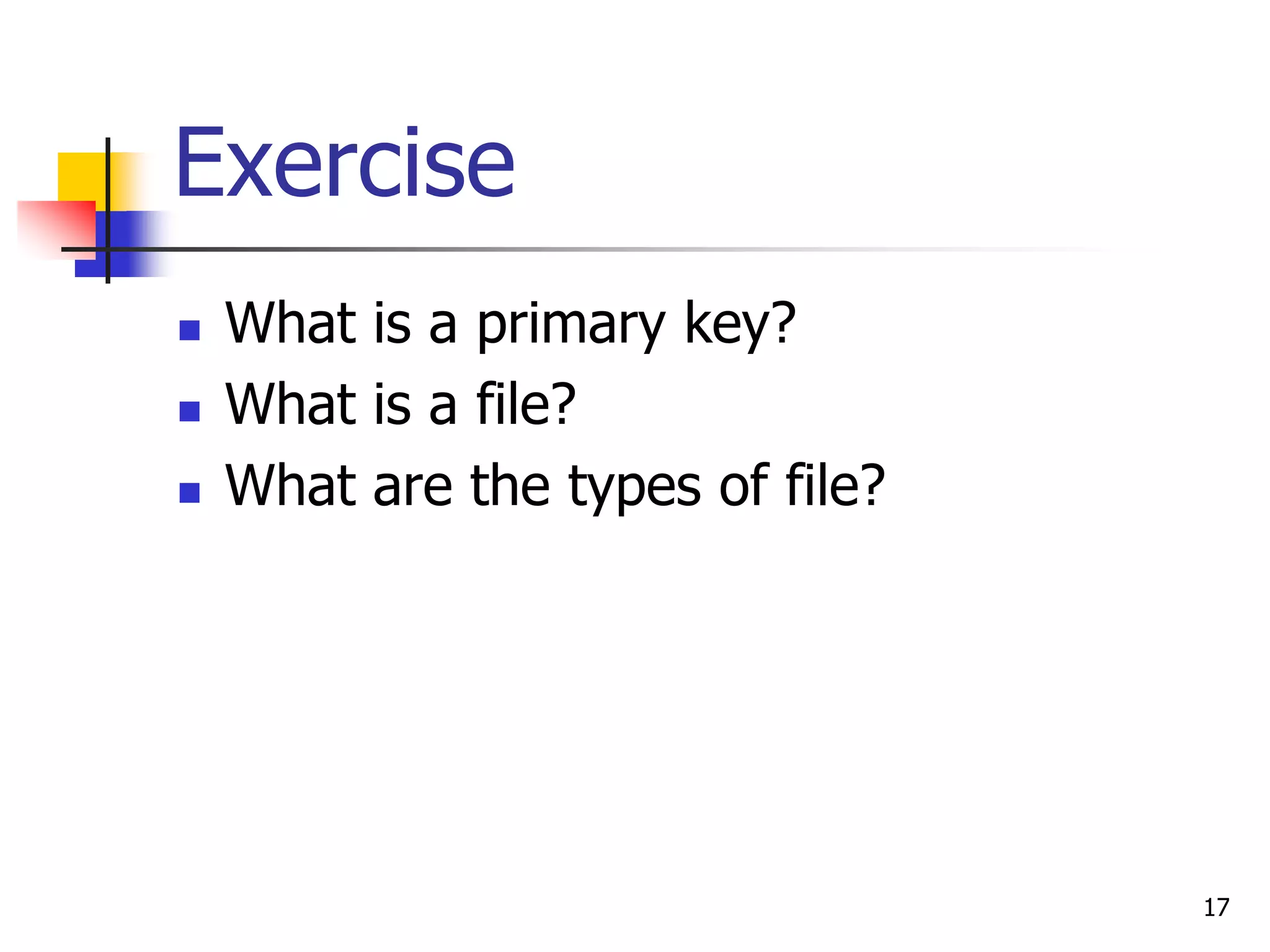 Exercise

- What is a primary key?
- What is a file?
- What are the types of file?

17